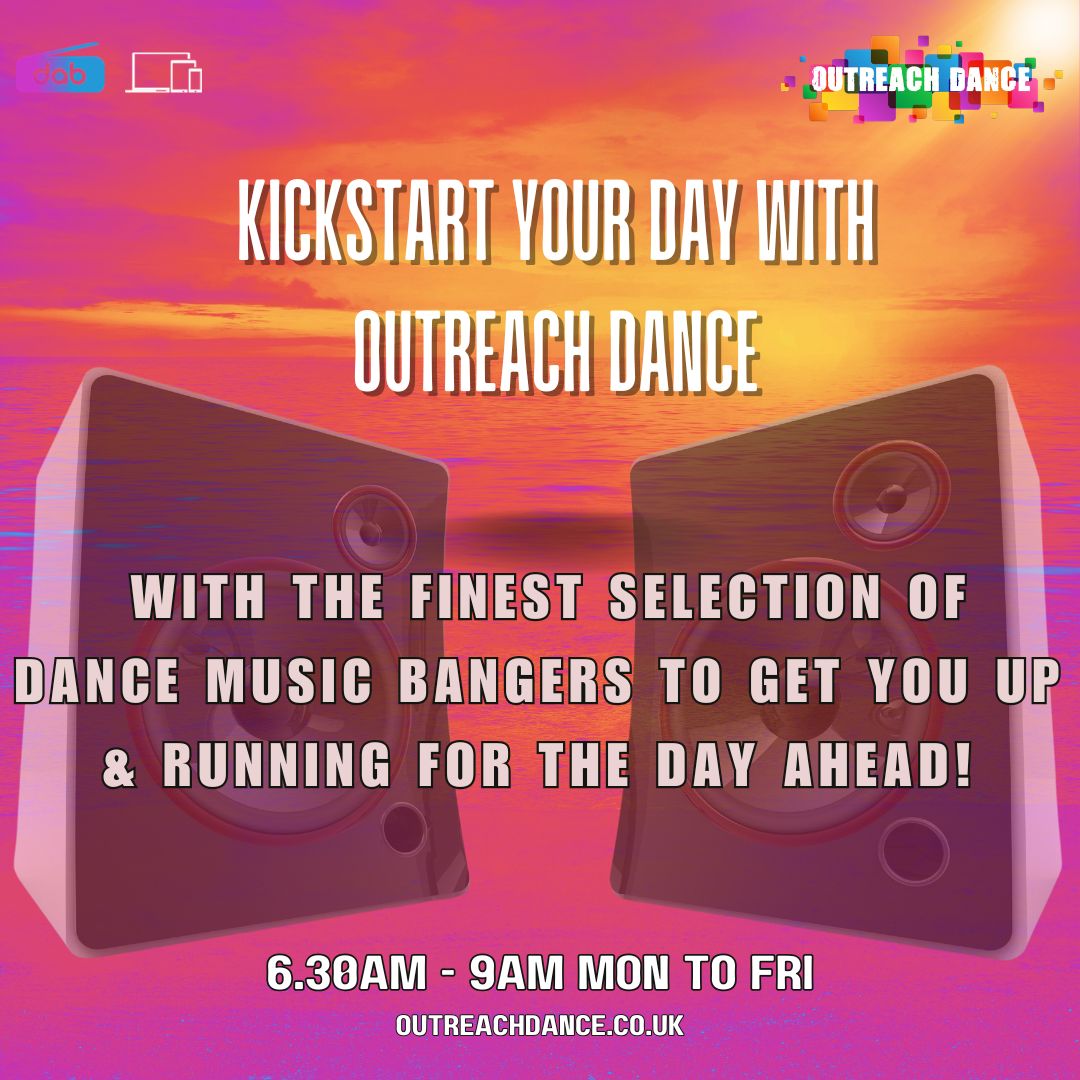 dab

OUTREACH DANCE

KICKSTART YOUR DAY WITH OUTREACH DANCE

WITH THE FINEST SELECTION OF DANCE MUSIC BANGERS TO GET YOU UP & RUNNING FOR THE DAY AHEAD!

6.30AM - 9AM MON TO FRI

OUTREACHDANCE.CO.UK